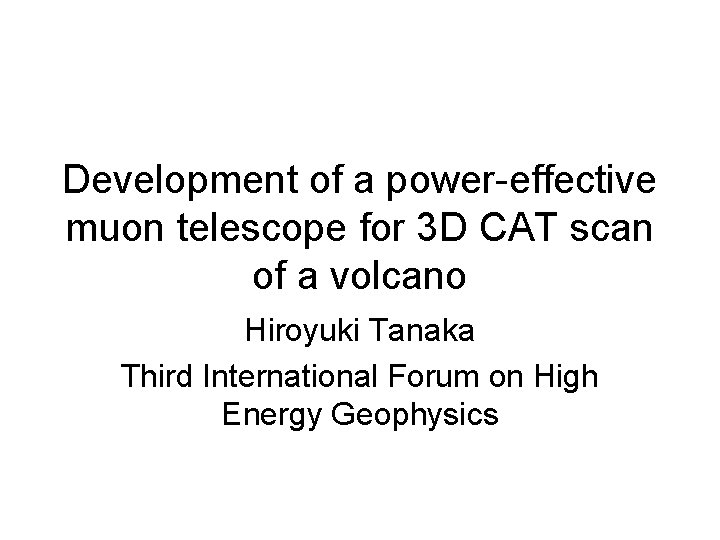 Development of a power-effective muon telescope for 3D CAT scan of a volcano

Hiroyuki Tanaka

Third International Forum on High Energy Geophysics